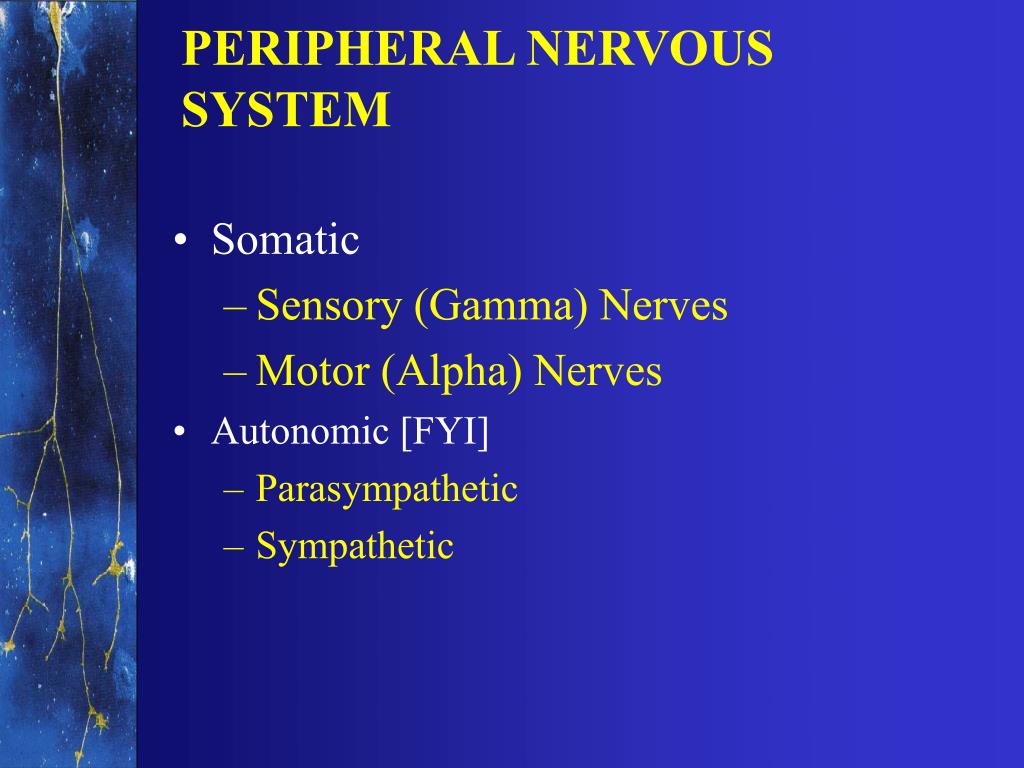 PERIPHERAL NERVOUS SYSTEM

• Somatic
– Sensory (Gamma) Nerves
– Motor (Alpha) Nerves
• Autonomic [FYI]
– Parasympathetic
– Sympathetic